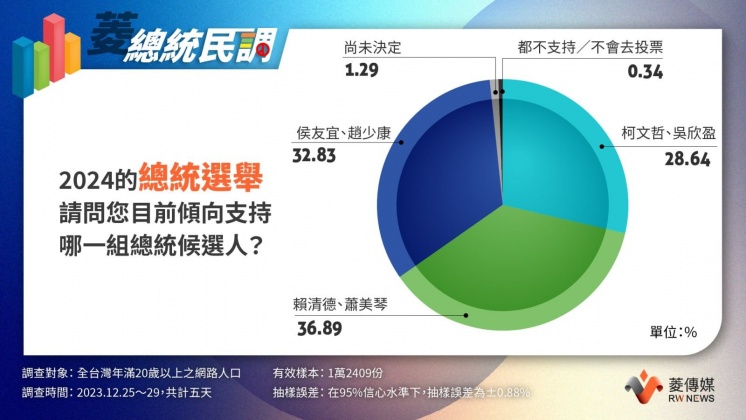 菱總統民調

2024的總統選舉
請問您目前傾向支持
哪一組總統候選人？

尚未決定
1.29

都不支持／不會去投票
0.34

侯友宜、趙少康
32.83

柯文哲、吳欣盈
28.64

賴清德、蕭美琴
36.89

單位：%

調查對象：全台灣年滿20歲以上之網路人口
調查時間：2023.12.25～29，共計五天
有效樣本：1萬2409份
抽樣誤差：在95%信心水準下，抽樣誤差為±0.88%

菱傳媒
RW NEWS